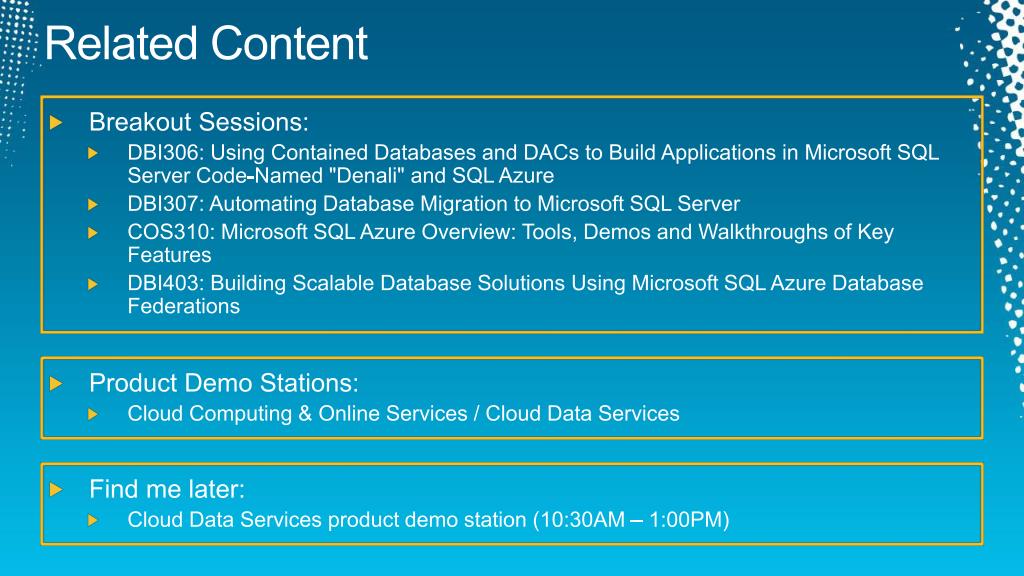 Related Content

Breakout Sessions:

DBI306: Using Contained Databases and DACs to Build Applications in Microsoft SQL Server Code-Named "Denali" and SQL Azure

DBI307: Automating Database Migration to Microsoft SQL Server

COS310: Microsoft SQL Azure Overview: Tools, Demos and Walkthroughs of Key Features

DBI403: Building Scalable Database Solutions Using Microsoft SQL Azure Database Federations

Product Demo Stations:

Cloud Computing & Online Services / Cloud Data Services

Find me later:

Cloud Data Services product demo station (10:30AM – 1:00PM)